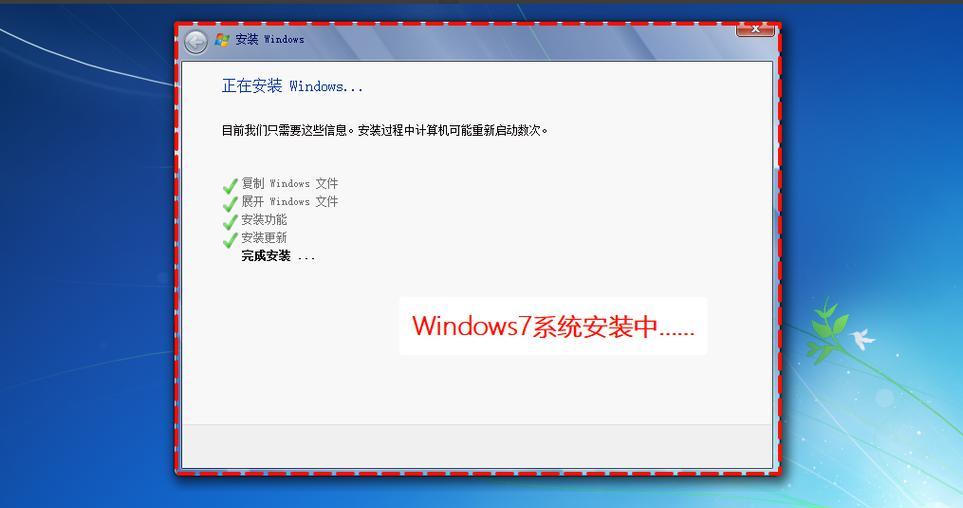 安装 Windows

正在安装 Windows...

目前我们只需要这些信息。安装过程中计算机可能重新启动数次。

复制 Windows 文件
展开 Windows 文件
安装功能
安装更新
完成安装 ...

Windows7系统安装中......